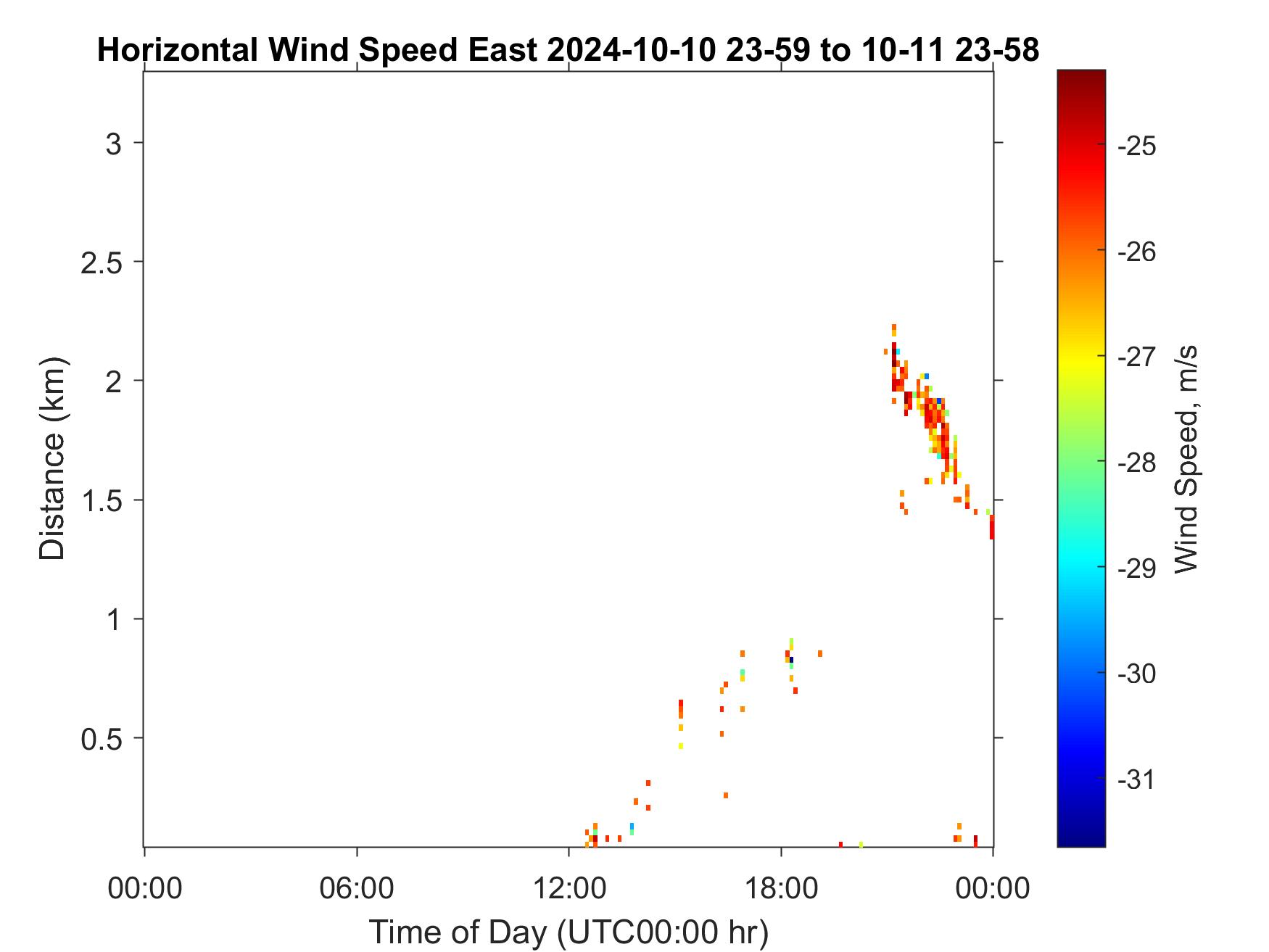 Horizontal Wind Speed East 2024-10-10 23-59 to 10-11 23-58

Distance (km)

3
2.5
2
1.5
1
0.5

00:00
06:00
12:00
18:00
00:00

Time of Day (UTC00:00 hr)

-25
-26
-27
-28
-29
-30
-31

Wind Speed, m/s